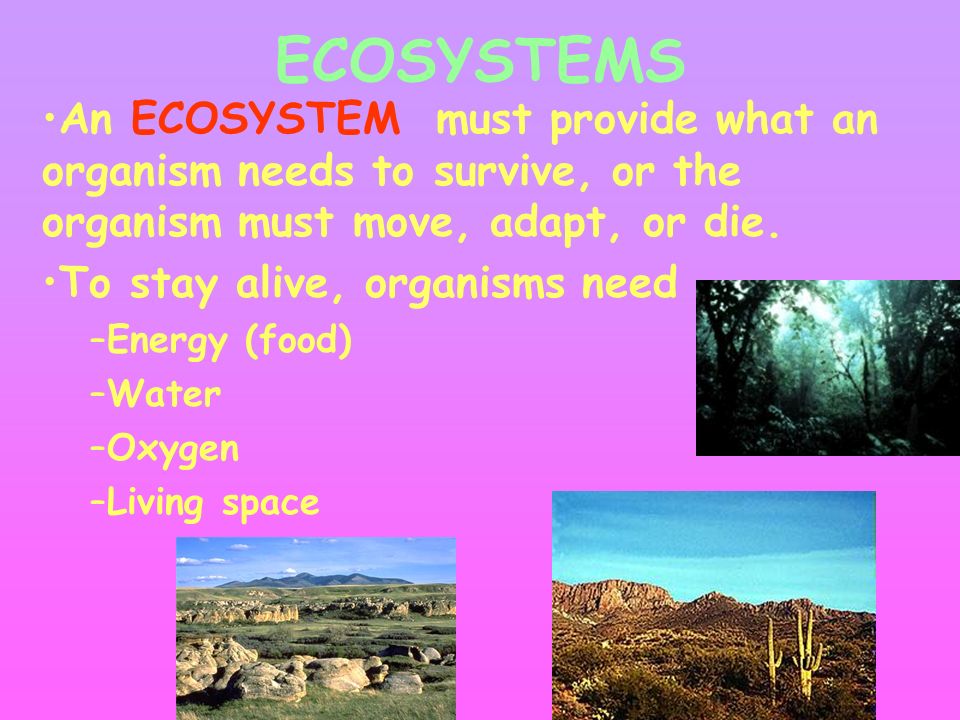 ECOSYSTEMS

•An ECOSYSTEM must provide what an organism needs to survive, or the organism must move, adapt, or die.

•To stay alive, organisms need

–Energy (food)

–Water

–Oxygen

–Living space